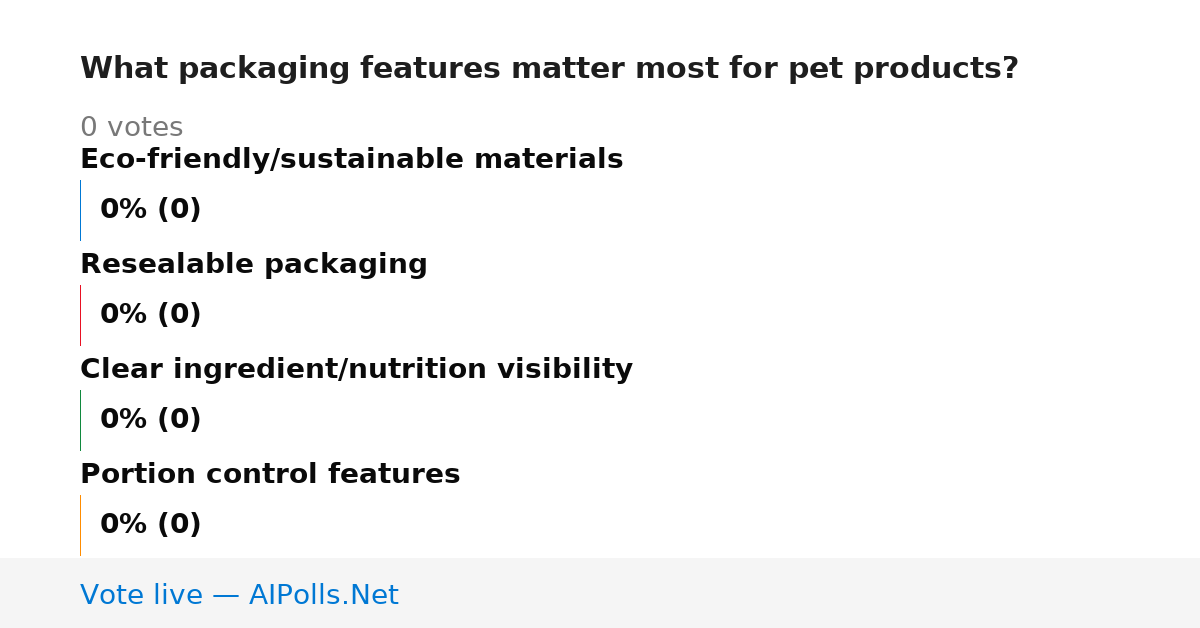 What packaging features matter most for pet products?

0 votes

Eco-friendly/sustainable materials

0% (0)

Resealable packaging

0% (0)

Clear ingredient/nutrition visibility

0% (0)

Portion control features

0% (0)

Vote live — AIPolls.Net